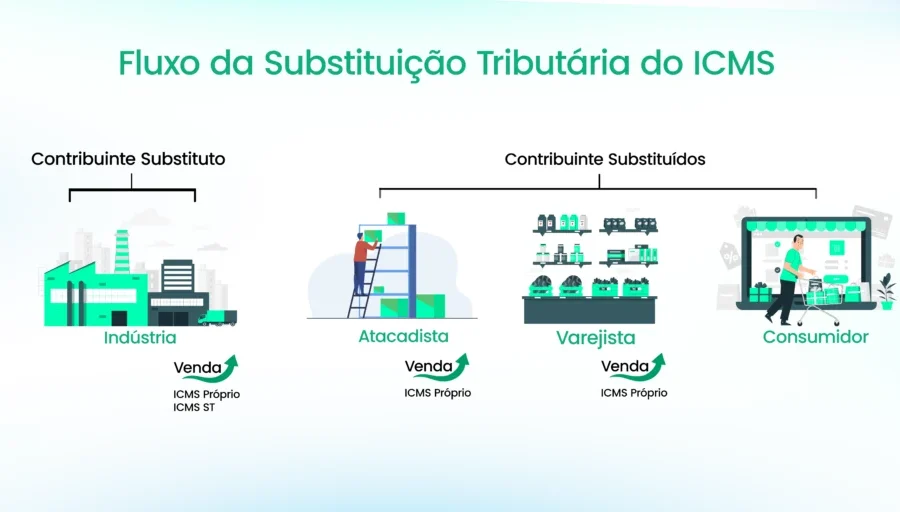 Fluxo da Substituição Tributária do ICMS

Contribuinte Substituto

Contribuinte Substituídos

Indústria

Venda
ICMS Próprio
ICMS ST

Atacadista

Venda
ICMS Próprio

Varejista

Venda
ICMS Próprio

Consumidor